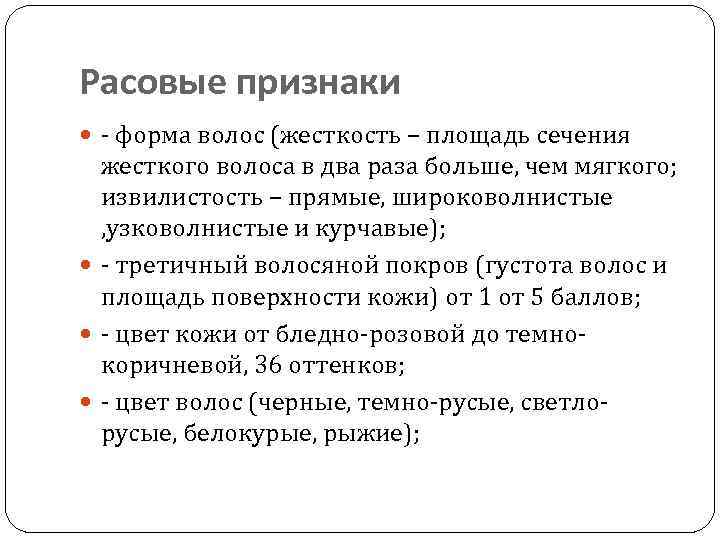 Расовые признаки

- форма волос (жесткость – площадь сечения жесткого волоса в два раза больше, чем мягкого; извилистость – прямые, широковолнистые ,узковолнистые и курчавые);

- третичный волосяной покров (густота волос и площадь поверхности кожи) от 1 от 5 баллов;

- цвет кожи от бледно-розовой до темно-коричневой, 36 оттенков;

- цвет волос (черные, темно-русые, светло-русые, белокурые, рыжие);